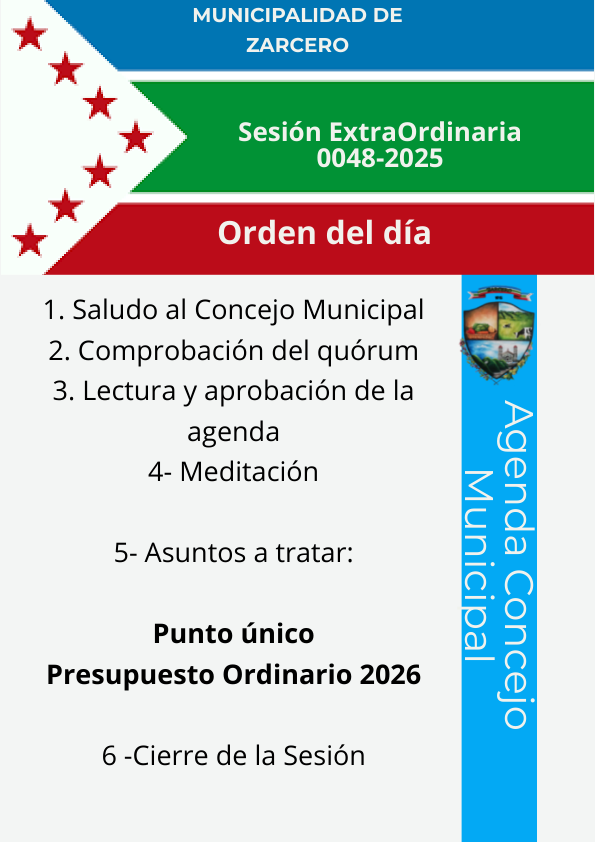 MUNICIPALIDAD DE ZARCERO

Sesión ExtraOrdinaria 0048-2025

Orden del día

1. Saludo al Concejo Municipal
2. Comprobación del quórum
3. Lectura y aprobación de la agenda
4- Meditación

5- Asuntos a tratar:

Punto único
Presupuesto Ordinario 2026

6 -Cierre de la Sesión

Agenda Concejo Municipal